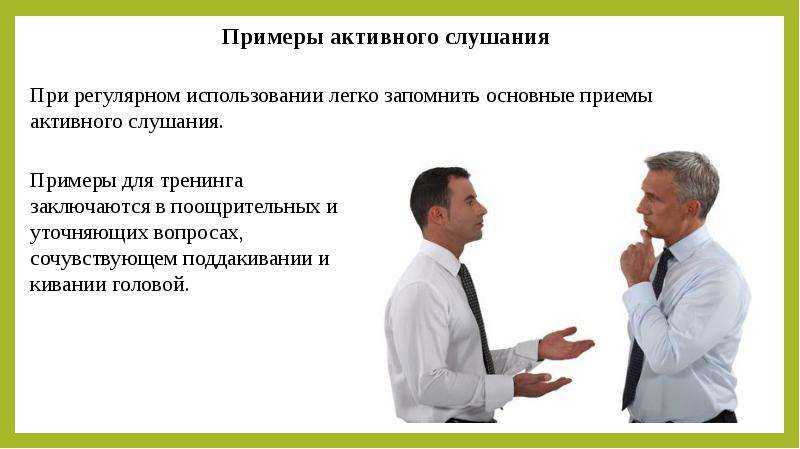 Примеры активного слушания

При регулярном использовании легко запомнить основные приемы активного слушания.

Примеры для тренинга заключаются в поощрительных и уточняющих вопросах, сочувствующем поддакивании и кивании головой.